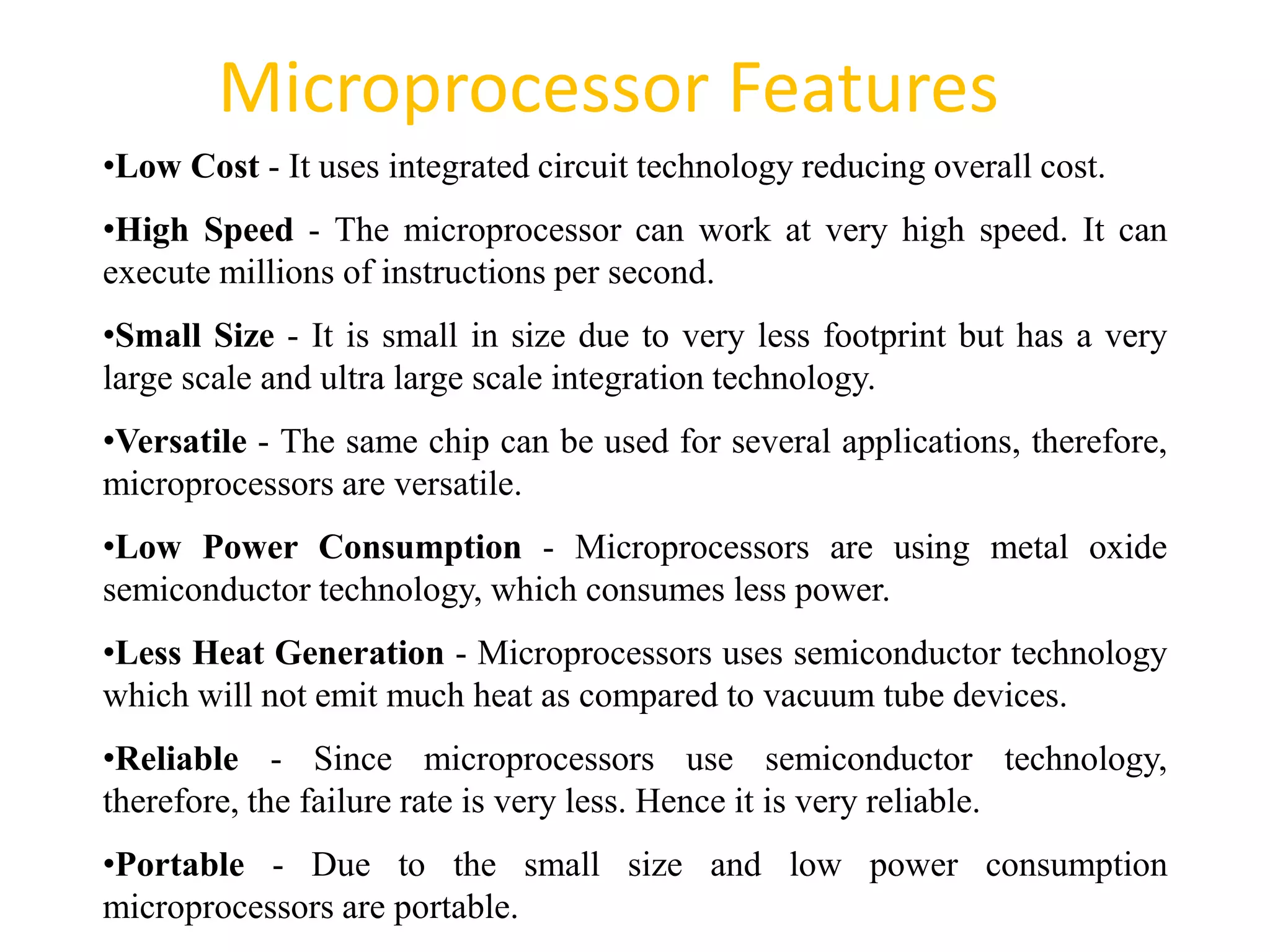 Microprocessor Features

•Low Cost - It uses integrated circuit technology reducing overall cost.

•High Speed - The microprocessor can work at very high speed. It can execute millions of instructions per second.

•Small Size - It is small in size due to very less footprint but has a very large scale and ultra large scale integration technology.

•Versatile - The same chip can be used for several applications, therefore, microprocessors are versatile.

•Low Power Consumption - Microprocessors are using metal oxide semiconductor technology, which consumes less power.

•Less Heat Generation - Microprocessors uses semiconductor technology which will not emit much heat as compared to vacuum tube devices.

•Reliable - Since microprocessors use semiconductor technology, therefore, the failure rate is very less. Hence it is very reliable.

•Portable - Due to the small size and low power consumption microprocessors are portable.